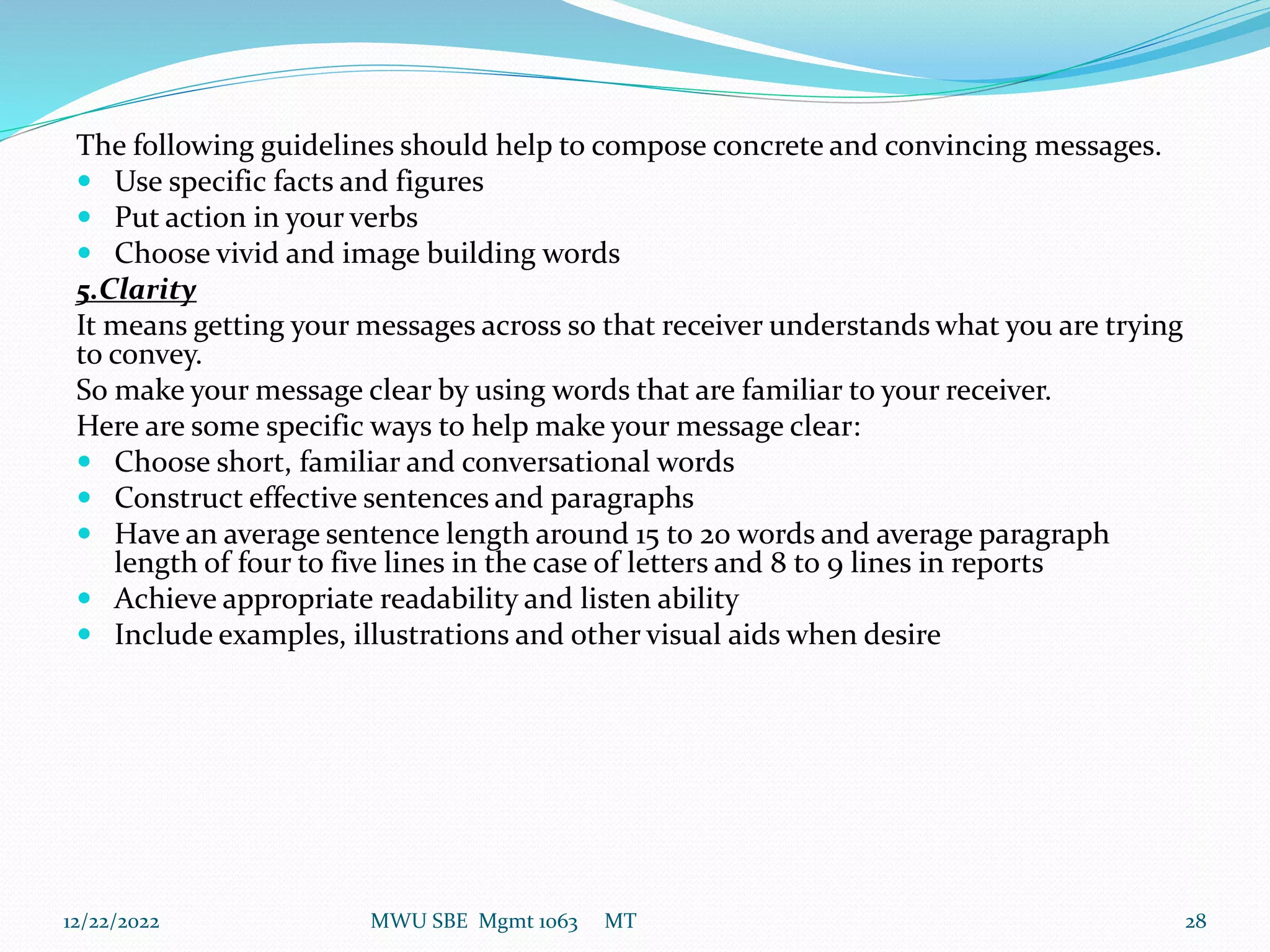 The following guidelines should help to compose concrete and convincing messages.
- Use specific facts and figures
- Put action in your verbs
- Choose vivid and image building words

5.Clarity
It means getting your messages across so that receiver understands what you are trying to convey.
So make your message clear by using words that are familiar to your receiver.
Here are some specific ways to help make your message clear:
- Choose short, familiar and conversational words
- Construct effective sentences and paragraphs
- Have an average sentence length around 15 to 20 words and average paragraph length of four to five lines in the case of letters and 8 to 9 lines in reports
- Achieve appropriate readability and listen ability
- Include examples, illustrations and other visual aids when desire

12/22/2022 MWU SBE Mgmt 1063 MT 28